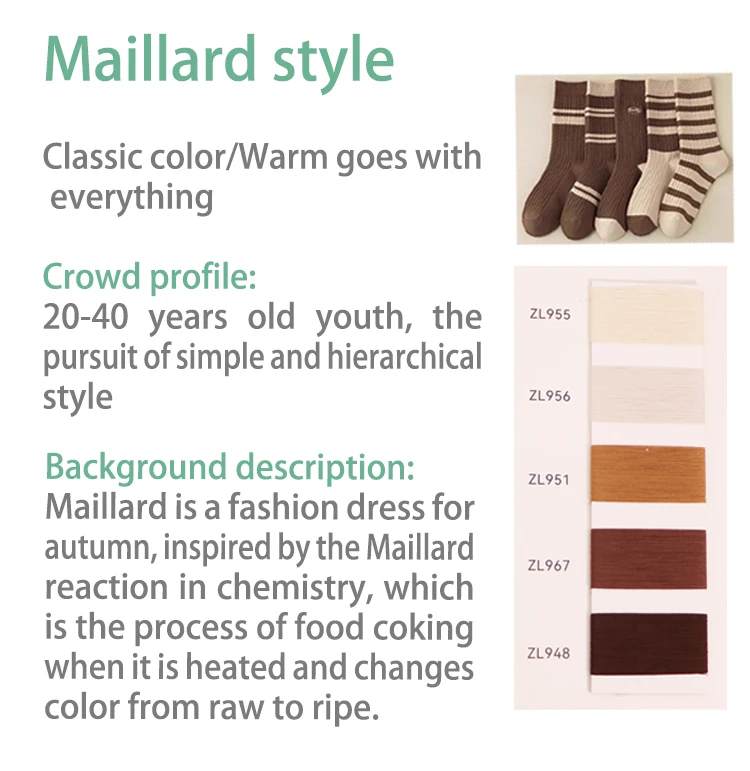 Maillard style

Classic color/Warm goes with everything

Crowd profile:
20-40 years old youth, the pursuit of simple and hierarchical style

Background description:
Maillard is a fashion dress for autumn, inspired by the Maillard reaction in chemistry, which is the process of food coking when it is heated and changes color from raw to ripe.

ZL955
ZL956
ZL951
ZL967
ZL948